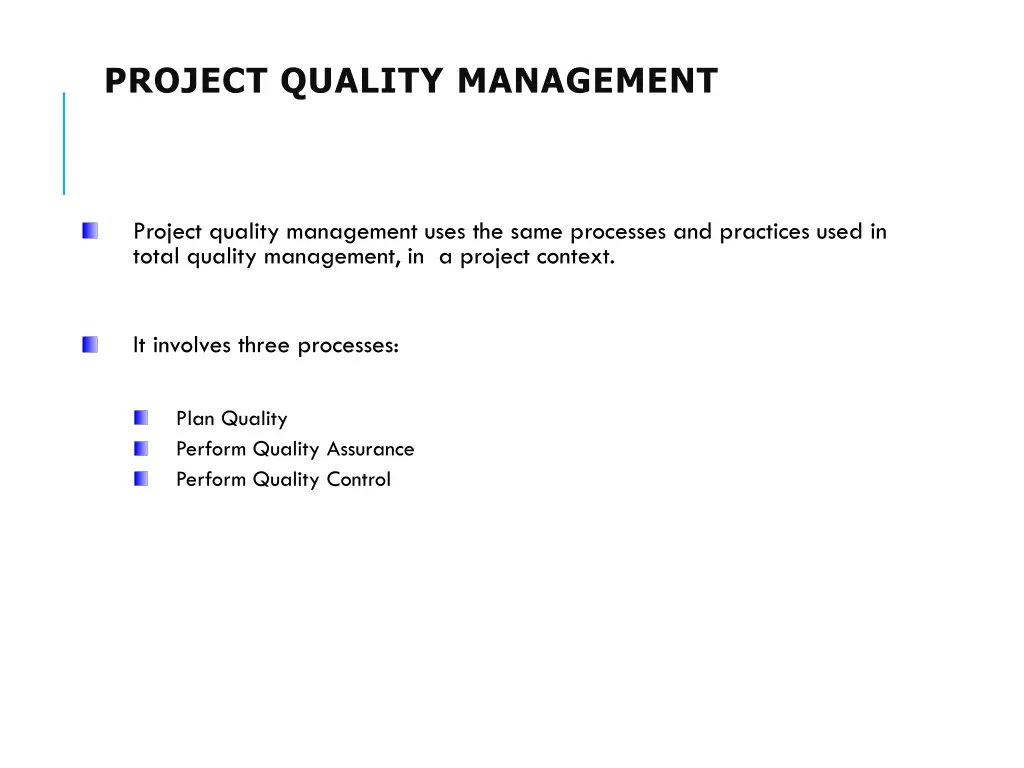 PROJECT QUALITY MANAGEMENT

Project quality management uses the same processes and practices used in total quality management, in a project context.

It involves three processes:

Plan Quality
Perform Quality Assurance
Perform Quality Control